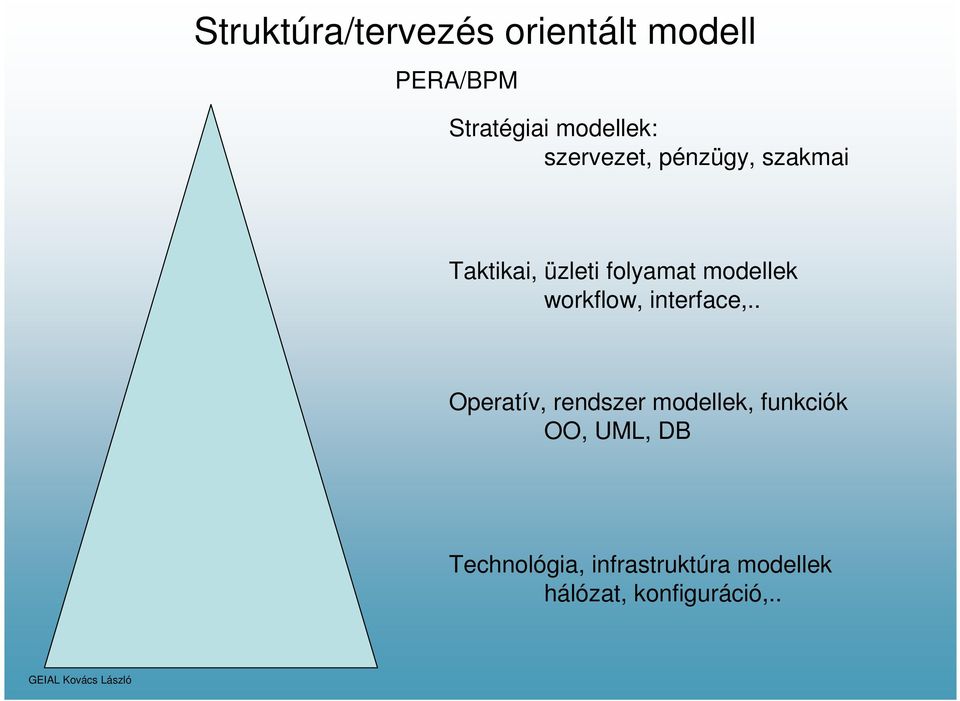 Struktúra/tervezés orientált modell

PERA/BPM

Stratégiai modellek:
szervezet, pénzügy, szakmai

Taktikai, üzleti folyamat modellek
workflow, interface,..

Operatív, rendszer modellek, funkciók
OO, UML, DB

Technológia, infrastruktúra modellek
hálózat, konfiguráció,..

GEIAL Kovács László